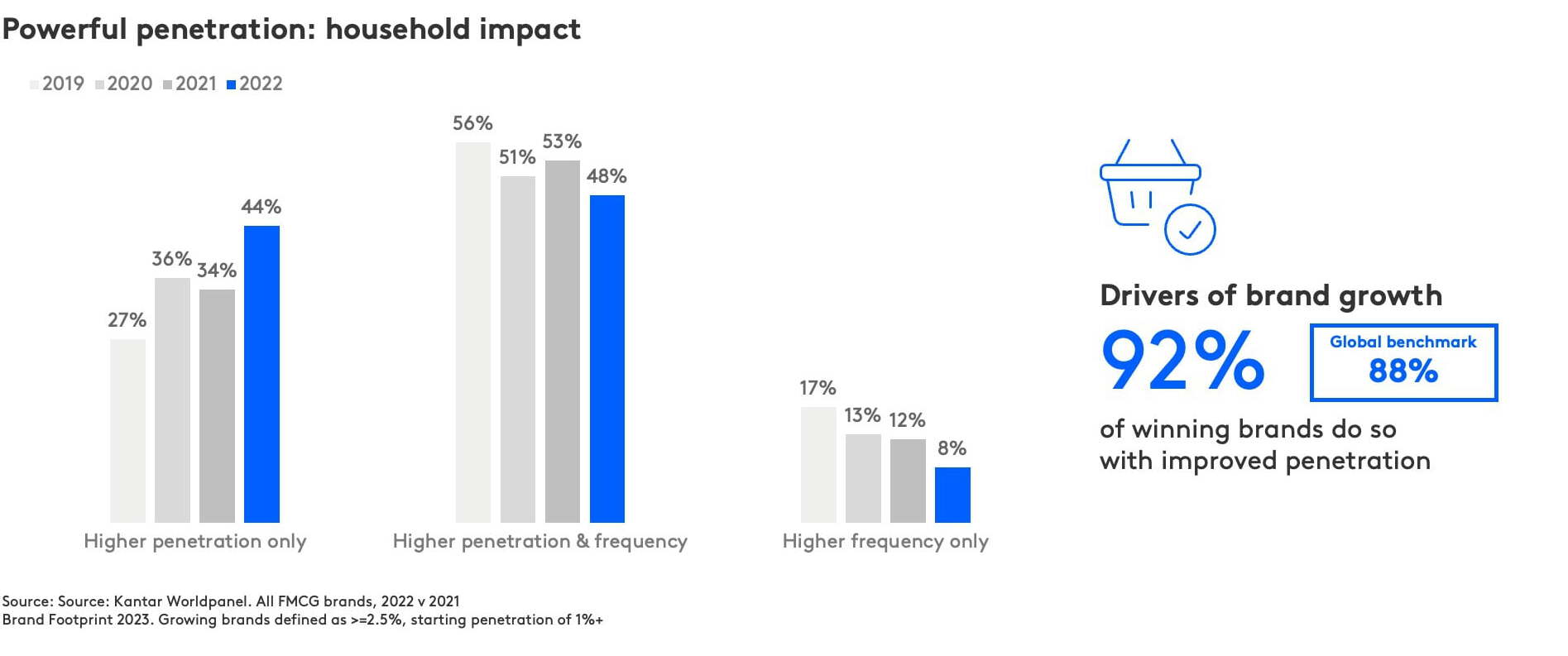 Powerful penetration: household impact

2019 2020 2021 2022

27% 36% 34% 44%
Higher penetration only

56% 51% 53% 48%
Higher penetration & frequency

17% 13% 12% 8%
Higher frequency only

Drivers of brand growth

92%

Global benchmark
88%

of winning brands do so with improved penetration

Source: Source: Kantar Worldpanel. All FMCG brands, 2022 v 2021
Brand Footprint 2023. Growing brands defined as >=2.5%, starting penetration of 1%+